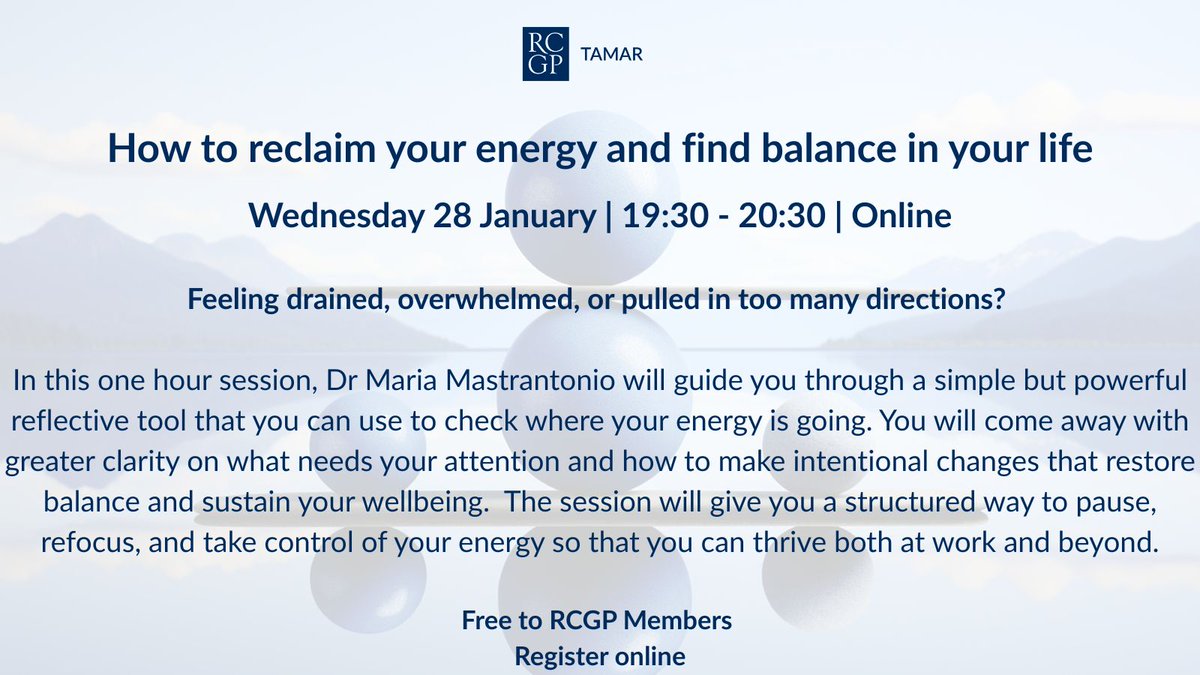 RC GP TAMAR

How to reclaim your energy and find balance in your life

Wednesday 28 January | 19:30 - 20:30 | Online

Feeling drained, overwhelmed, or pulled in too many directions?

In this one hour session, Dr Maria Mastrantonio will guide you through a simple but powerful reflective tool that you can use to check where your energy is going. You will come away with greater clarity on what needs your attention and how to make intentional changes that restore balance and sustain your wellbeing. The session will give you a structured way to pause, refocus, and take control of your energy so that you can thrive both at work and beyond.

Free to RCGP Members
Register online